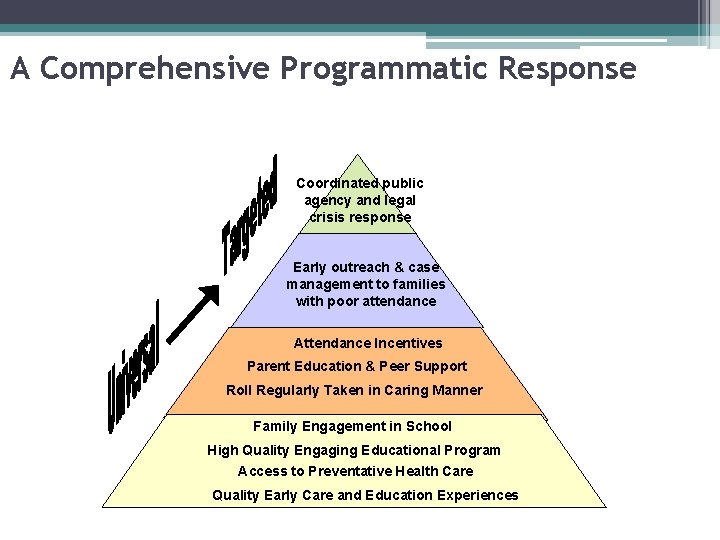 A Comprehensive Programmatic Response

Universal

Targeted

Coordinated public agency and legal crisis response

Early outreach & case management to families with poor attendance

Attendance Incentives

Parent Education & Peer Support

Roll Regularly Taken in Caring Manner

Family Engagement in School

High Quality Engaging Educational Program

Access to Preventative Health Care

Quality Early Care and Education Experiences